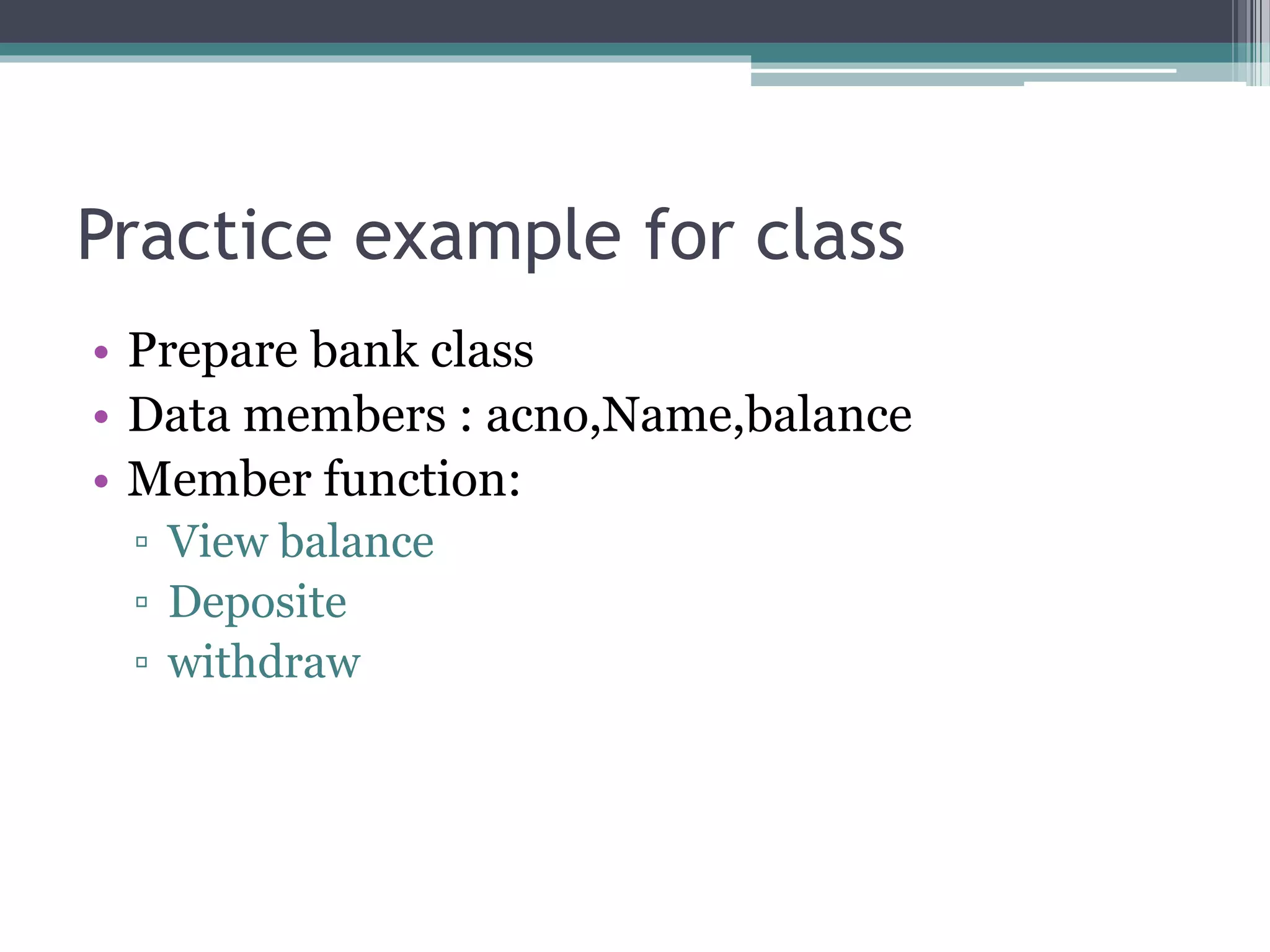 Practice example for class

• Prepare bank class
• Data members : acno,Name,balance
• Member function:
▫ View balance
▫ Deposite
▫ withdraw